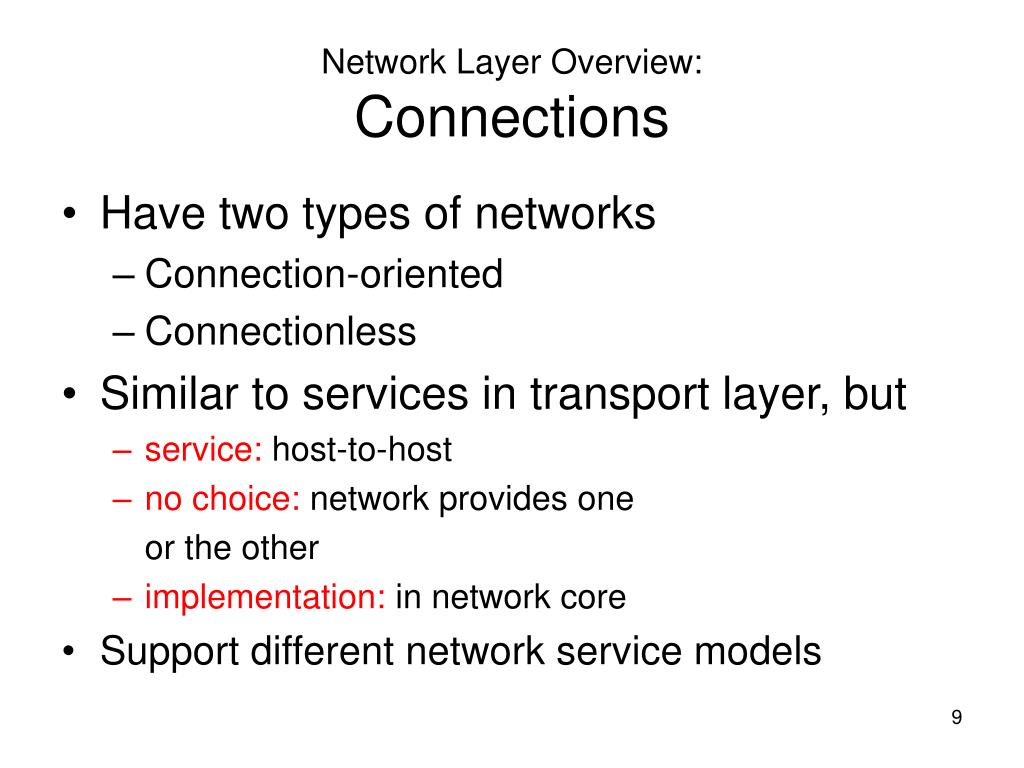 Network Layer Overview:
Connections

• Have two types of networks
– Connection-oriented
– Connectionless
• Similar to services in transport layer, but
– service: host-to-host
– no choice: network provides one or the other
– implementation: in network core
• Support different network service models

9